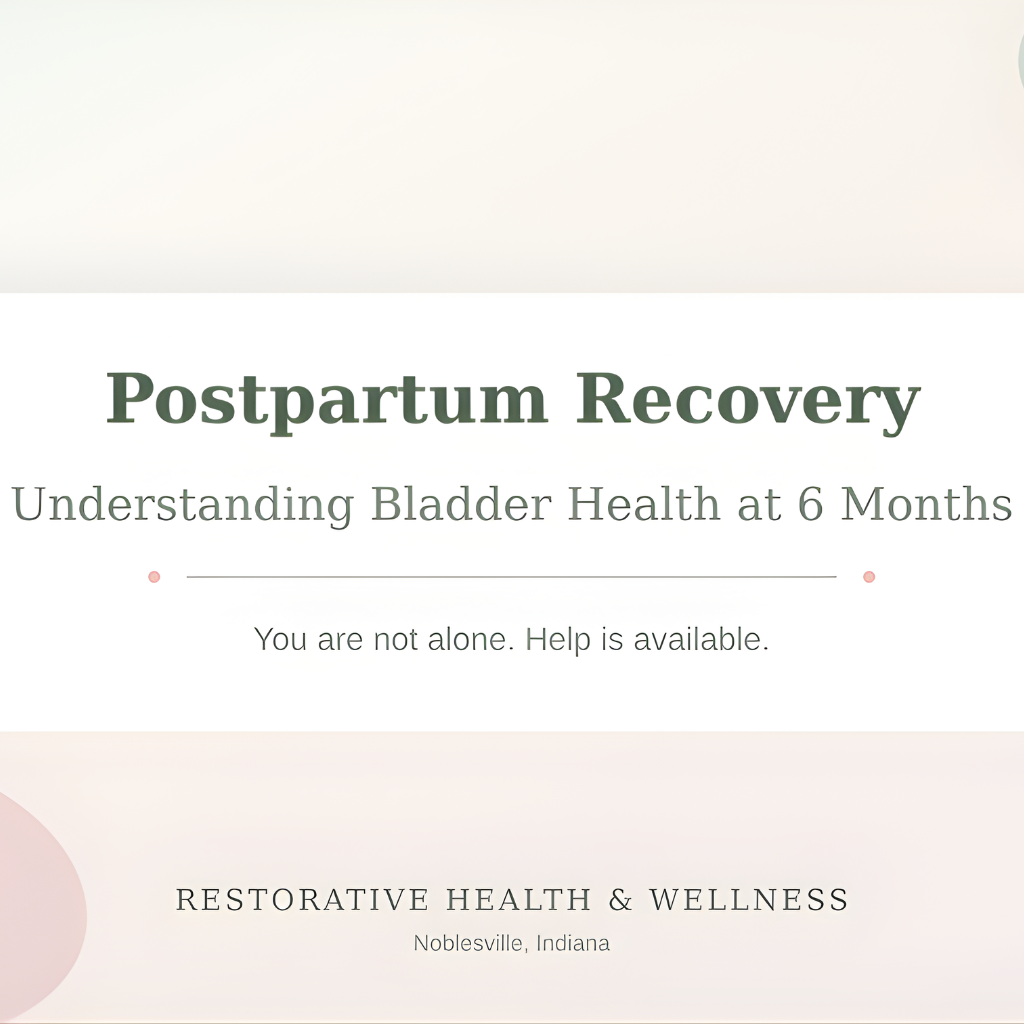 Postpartum Recovery

Understanding Bladder Health at 6 Months

You are not alone. Help is available.

RESTORATIVE HEALTH & WELLNESS

Noblesville, Indiana